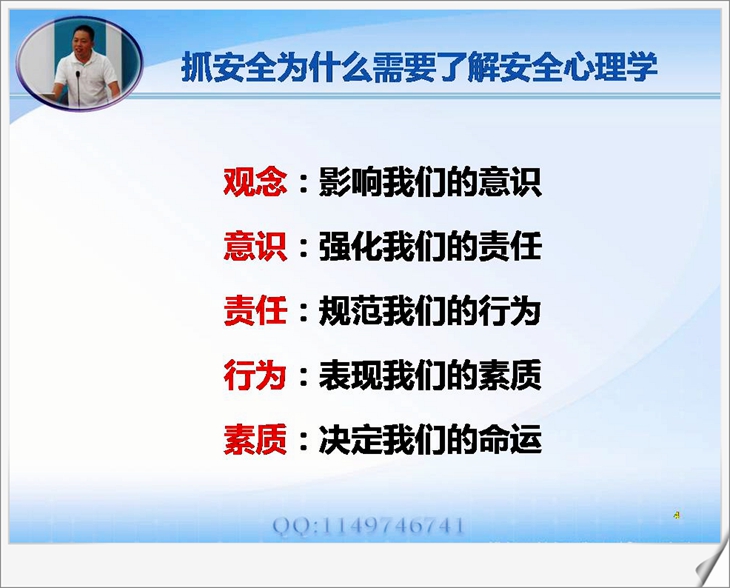 抓安全为什么需要了解安全心理学

观念：影响我们的意识

意识：强化我们的责任

责任：规范我们的行为

行为：表现我们的素质

素质：决定我们的命运

QQ:1149746741